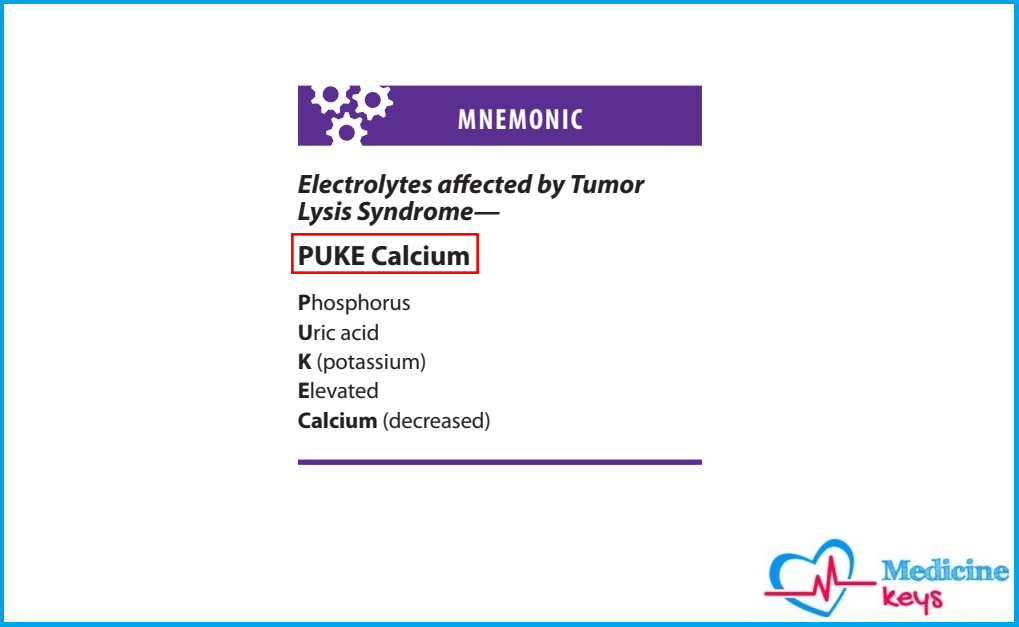 MNEMONIC

Electrolytes affected by Tumor Lysis Syndrome—

PUKE Calcium

Phosphorus
Uric acid
K (potassium)
Elevated
Calcium (decreased)

Medicine keys